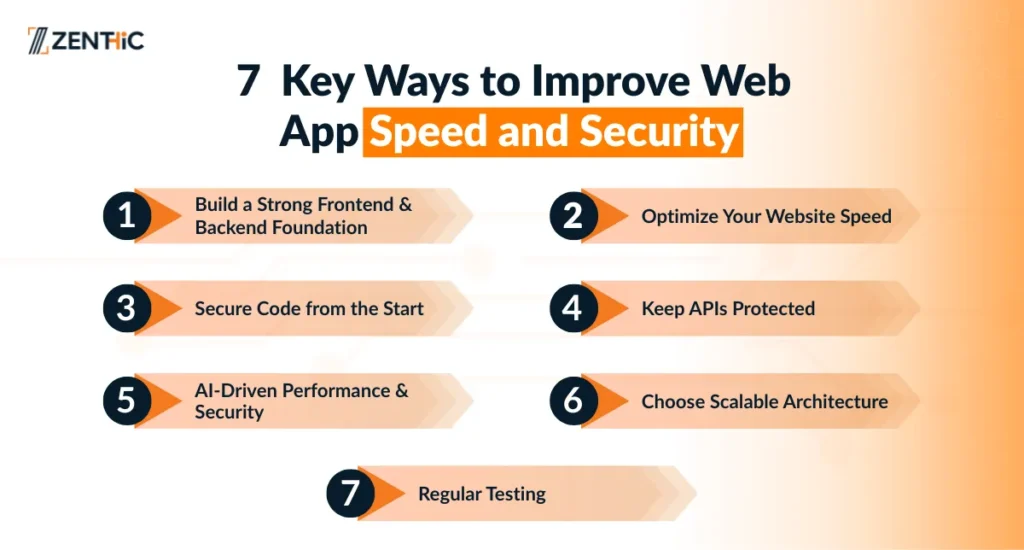 ZENTHIC

7 Key Ways to Improve Web App Speed and Security

1 Build a Strong Frontend & Backend Foundation

2 Optimize Your Website Speed

3 Secure Code from the Start

4 Keep APIs Protected

5 AI-Driven Performance & Security

6 Choose Scalable Architecture

7 Regular Testing